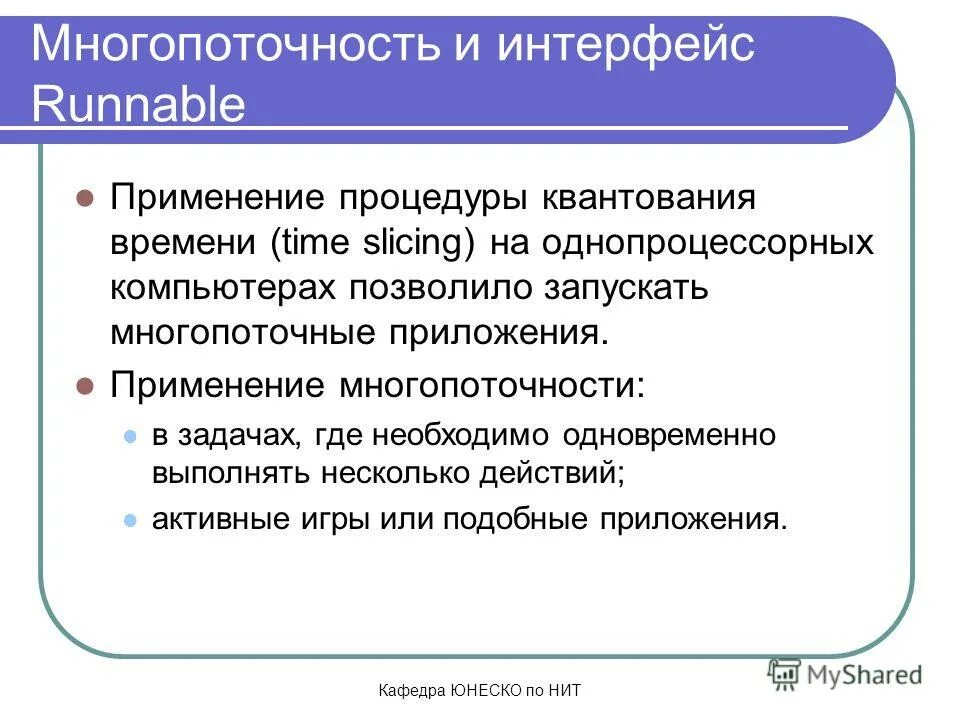 Многопоточность и интерфейс Runnable

Применение процедуры квантования времени (time slicing) на однопроцессорных компьютерах позволило запускать многопоточные приложения.

Применение многопоточности:

в задачах, где необходимо одновременно выполнять несколько действий;

активные игры или подобные приложения.

Кафедра ЮНЕСКО по НИТ

MyShared